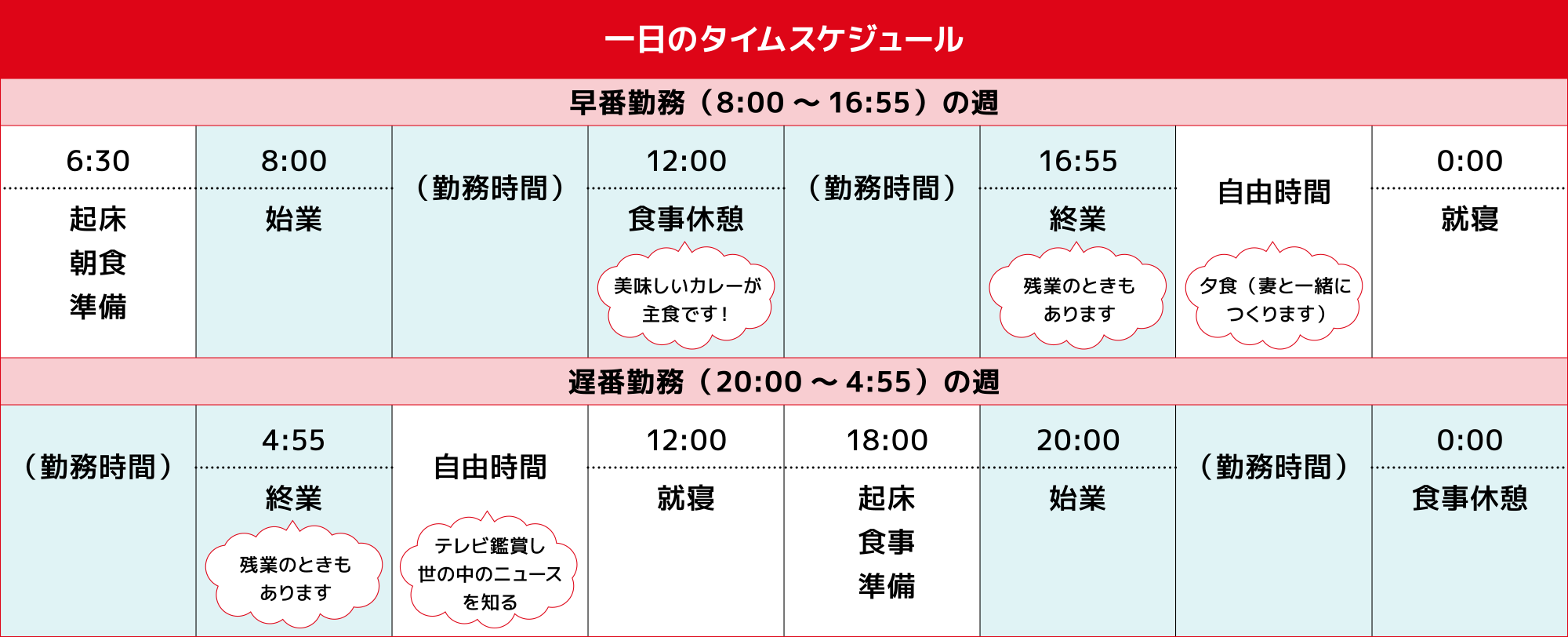 一日のタイムスケジュール

早番勤務（8:00 ～ 16:55）の週

| 6:30 | 8:00 | （勤務時間） | 12:00 | （勤務時間） | 16:55 | 自由時間 | 0:00 |
|---|---|---|---|---|---|---|---|
| 起床 朝食 準備 | 始業 | | 食事休憩 美味しいカレーが主食です！ | | 終業 残業のときもあります | 夕食（妻と一緒につくります） | 就寝 |

遅番勤務（20:00 ～ 4:55）の週

| （勤務時間） | 4:55 | 自由時間 | 12:00 | 18:00 | 20:00 | （勤務時間） | 0:00 |
|---|---|---|---|---|---|---|---|
| | 終業 残業のときもあります | テレビ鑑賞し世の中のニュースを知る | 就寝 | 起床 食事 準備 | 始業 | | 食事休憩 |